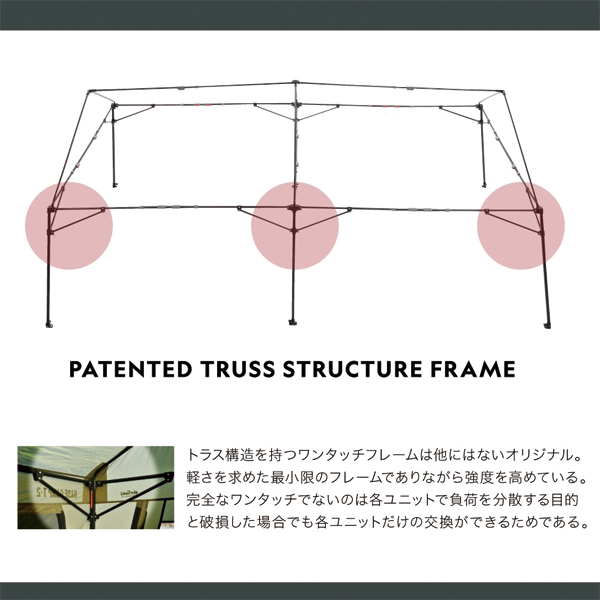 PATENTED TRUSS STRUCTURE FRAME

トラス構造を持つワンタッチフレームは他にはないオリジナル。軽さを求めた最小限のフレームでありながら強度を高めている。完全なワンタッチでないのは各ユニットで負荷を分散する目的と破損した場合でも各ユニットだけの交換ができるためである。